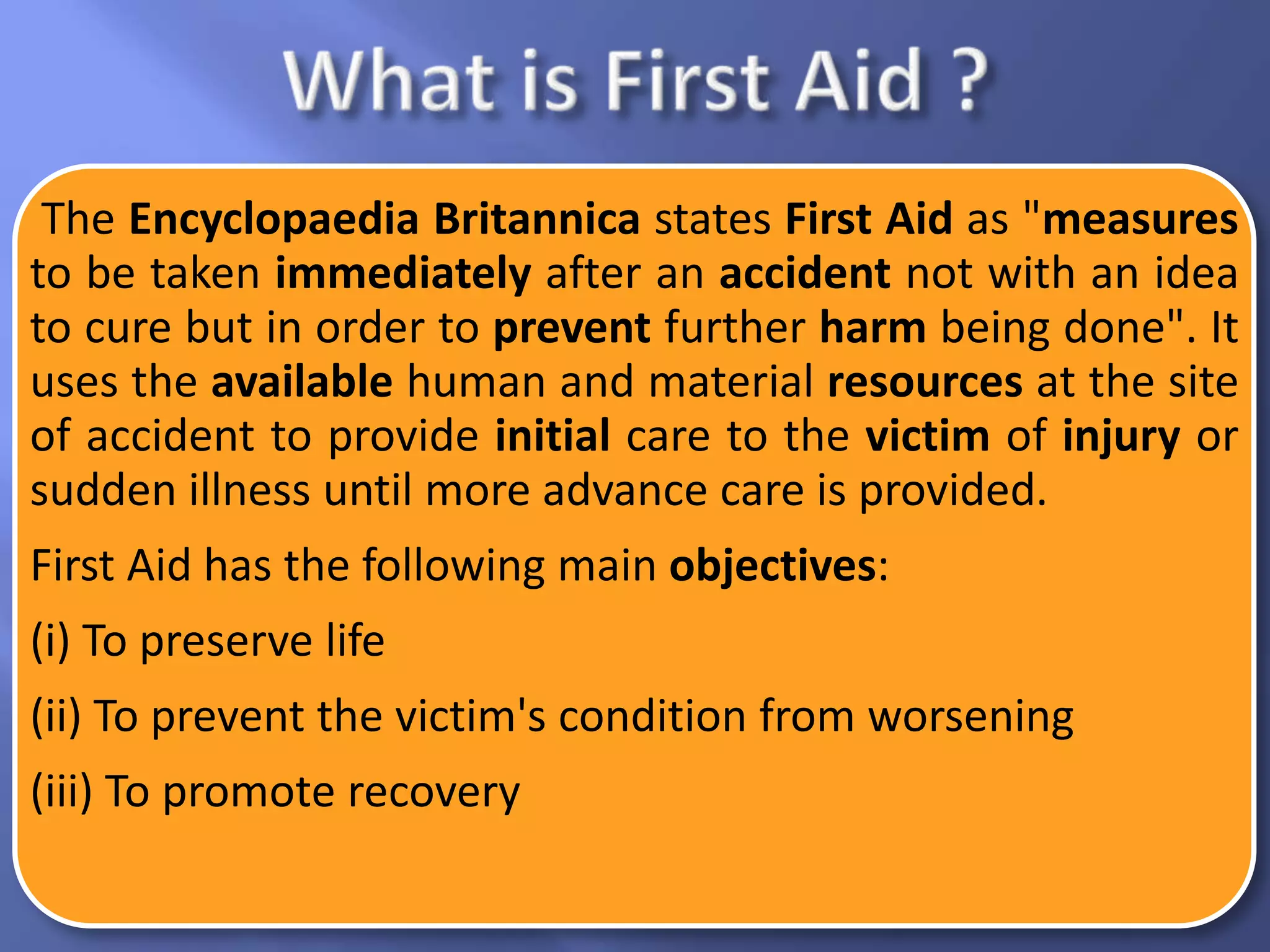 What is First Aid ?

The Encyclopaedia Britannica states First Aid as "measures to be taken immediately after an accident not with an idea to cure but in order to prevent further harm being done". It uses the available human and material resources at the site of accident to provide initial care to the victim of injury or sudden illness until more advance care is provided.

First Aid has the following main objectives:

(i) To preserve life

(ii) To prevent the victim's condition from worsening

(iii) To promote recovery